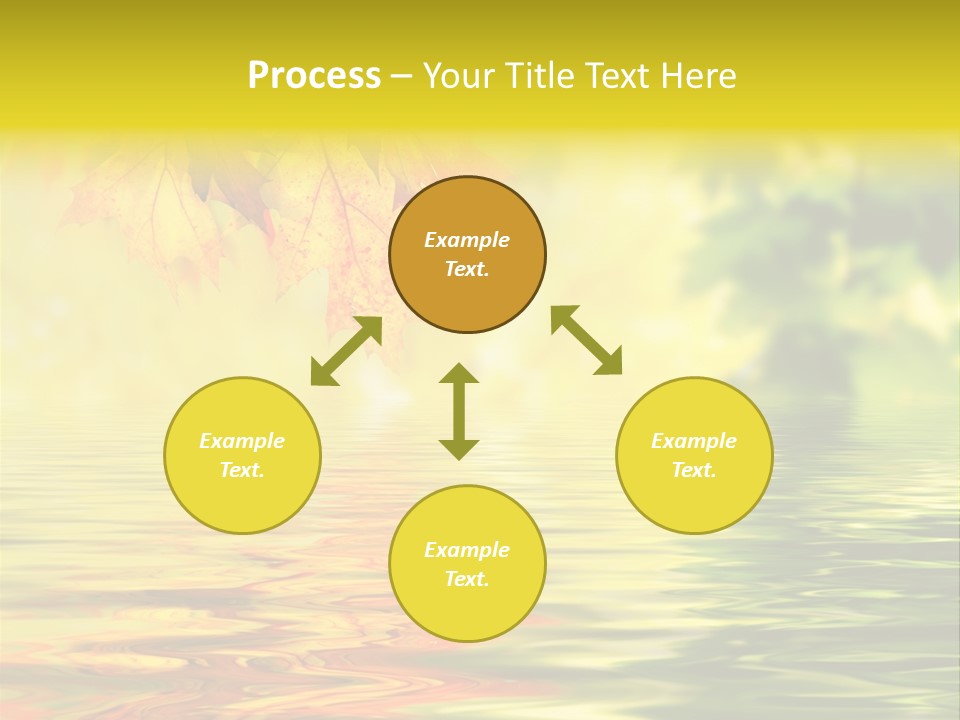 Process – Your Title Text Here

Example Text.

Example Text.

Example Text.

Example Text.